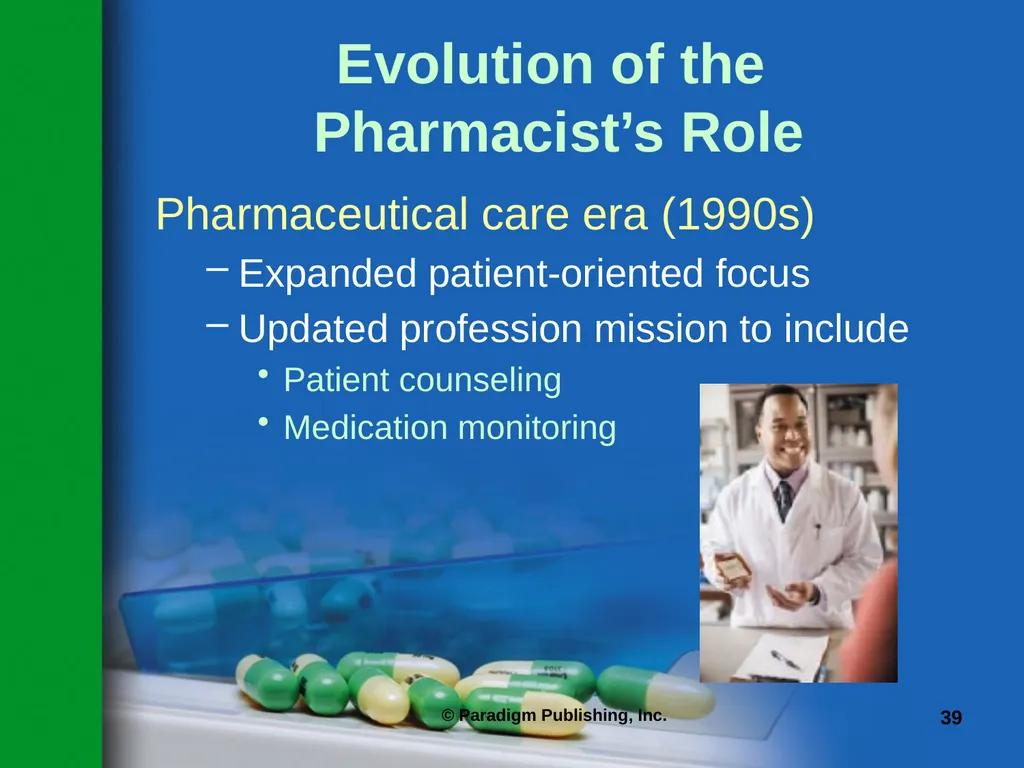 Evolution of the Pharmacist’s Role

Pharmaceutical care era (1990s)

– Expanded patient-oriented focus

– Updated profession mission to include

• Patient counseling

• Medication monitoring

© Paradigm Publishing, Inc.

39